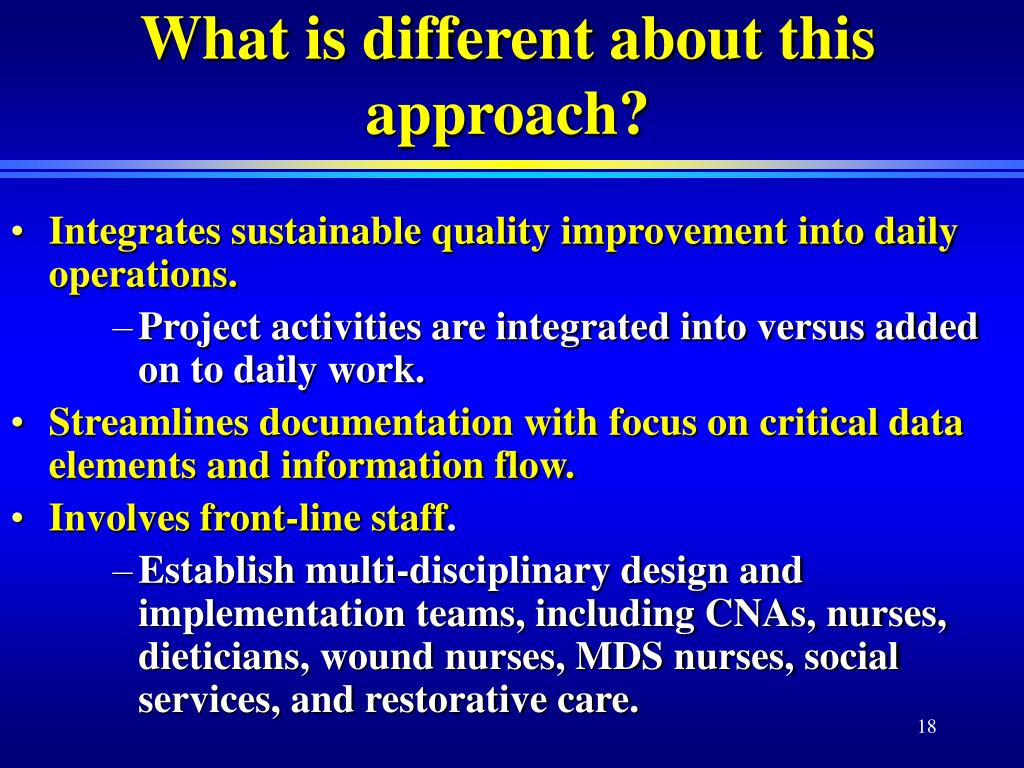 What is different about this approach?

• Integrates sustainable quality improvement into daily operations.
– Project activities are integrated into versus added on to daily work.
• Streamlines documentation with focus on critical data elements and information flow.
• Involves front-line staff.
– Establish multi-disciplinary design and implementation teams, including CNAs, nurses, dieticians, wound nurses, MDS nurses, social services, and restorative care.

18